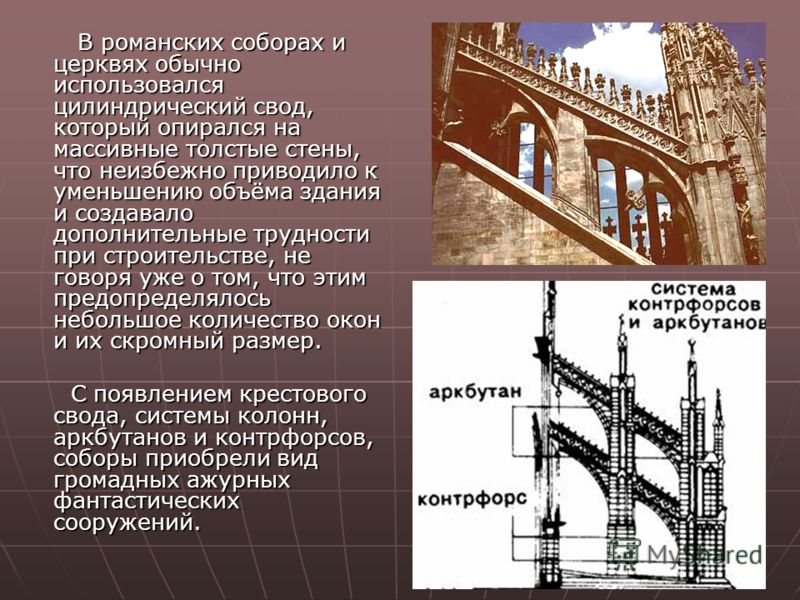 В романских соборах и церквях обычно использовался цилиндрический свод, который опирался на массивные толстые стены, что неизбежно приводило к уменьшению объёма здания и создавало дополнительные трудности при строительстве, не говоря уже о том, что этим предопределялось небольшое количество окон и их скромный размер.

С появлением крестового свода, системы колонн, аркбутанов и контрфорсов, соборы приобрели вид громадных ажурных фантастических сооружений.

система контрфорсов и аркбутанов

аркбутан

контрфорс

MyShared